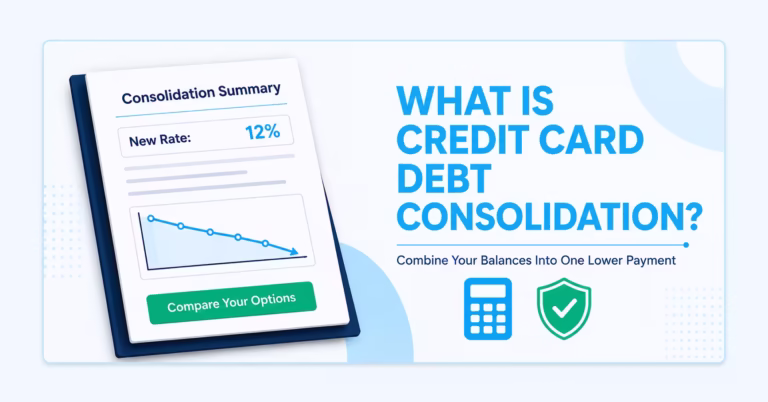 Consolidation Summary

New Rate: 12%

Compare Your Options

WHAT IS CREDIT CARD DEBT CONSOLIDATION?

Combine Your Balances Into One Lower Payment